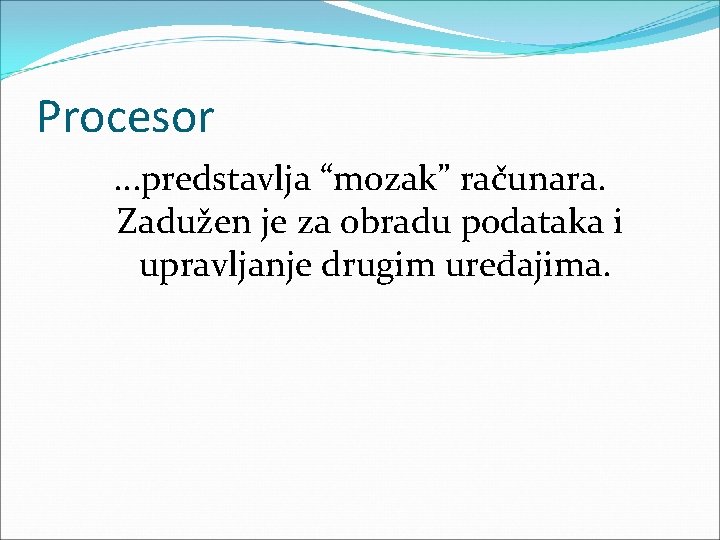 Procesor

…predstavlja “mozak” računara. Zadužen je za obradu podataka i upravljanje drugim uređajima.